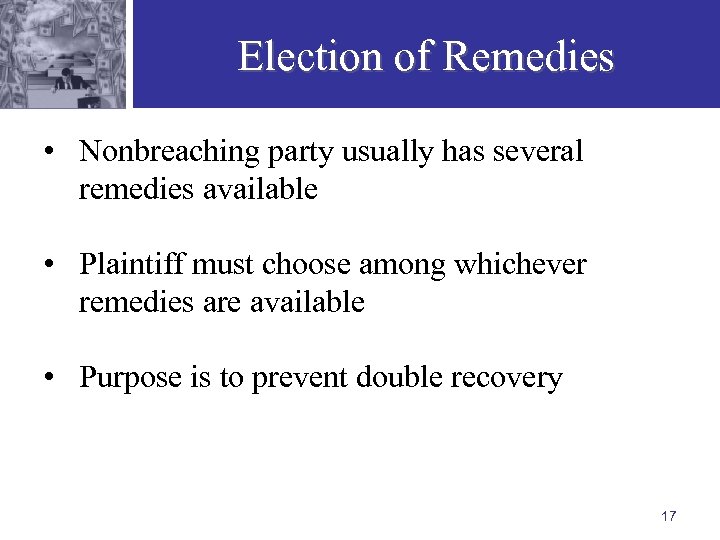 Election of Remedies

• Nonbreaching party usually has several remedies available

• Plaintiff must choose among whichever remedies are available

• Purpose is to prevent double recovery

17